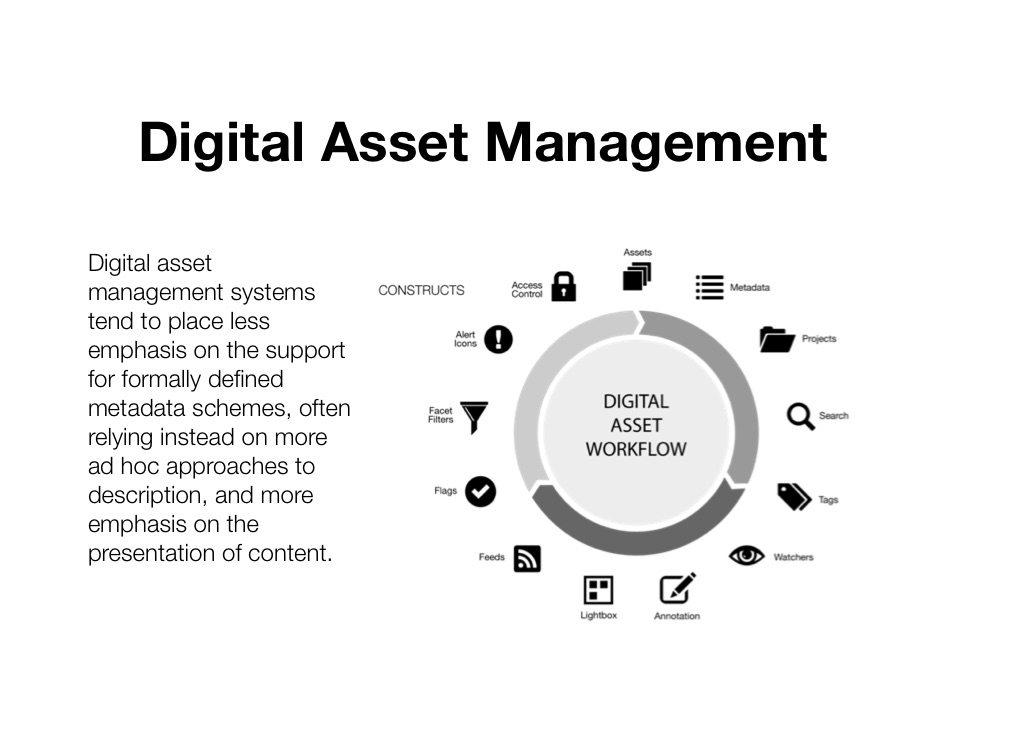 Digital Asset Management

Digital asset management systems tend to place less emphasis on the support for formally defined metadata schemes, often relying instead on more ad hoc approaches to description, and more emphasis on the presentation of content.

CONSTRUCTS

Access Control

Assets

Metadata

Projects

Search

Tags

Watchers

Annotation

Lightbox

Feeds

Flags

Facet Filters

Alert Icons

DIGITAL ASSET WORKFLOW